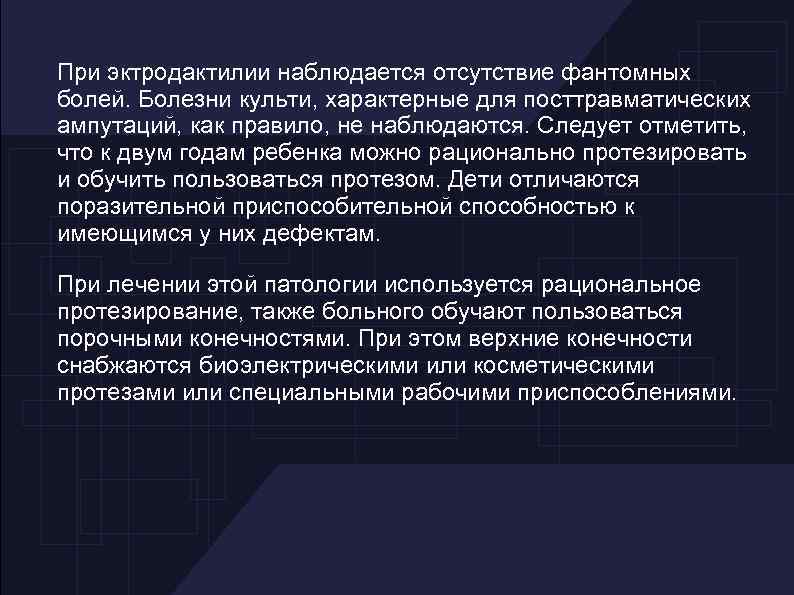 При эктродактилии наблюдается отсутствие фантомных болей. Болезни культи, характерные для посттравматических ампутаций, как правило, не наблюдаются. Следует отметить, что к двум годам ребенка можно рационально протезировать и обучить пользоваться протезом. Дети отличаются поразительной приспособительной способностью к имеющимся у них дефектам.

При лечении этой патологии используется рациональное протезирование, также больного обучают пользоваться порочными конечностями. При этом верхние конечности снабжаются биоэлектрическими или косметическими протезами или специальными рабочими приспособлениями.